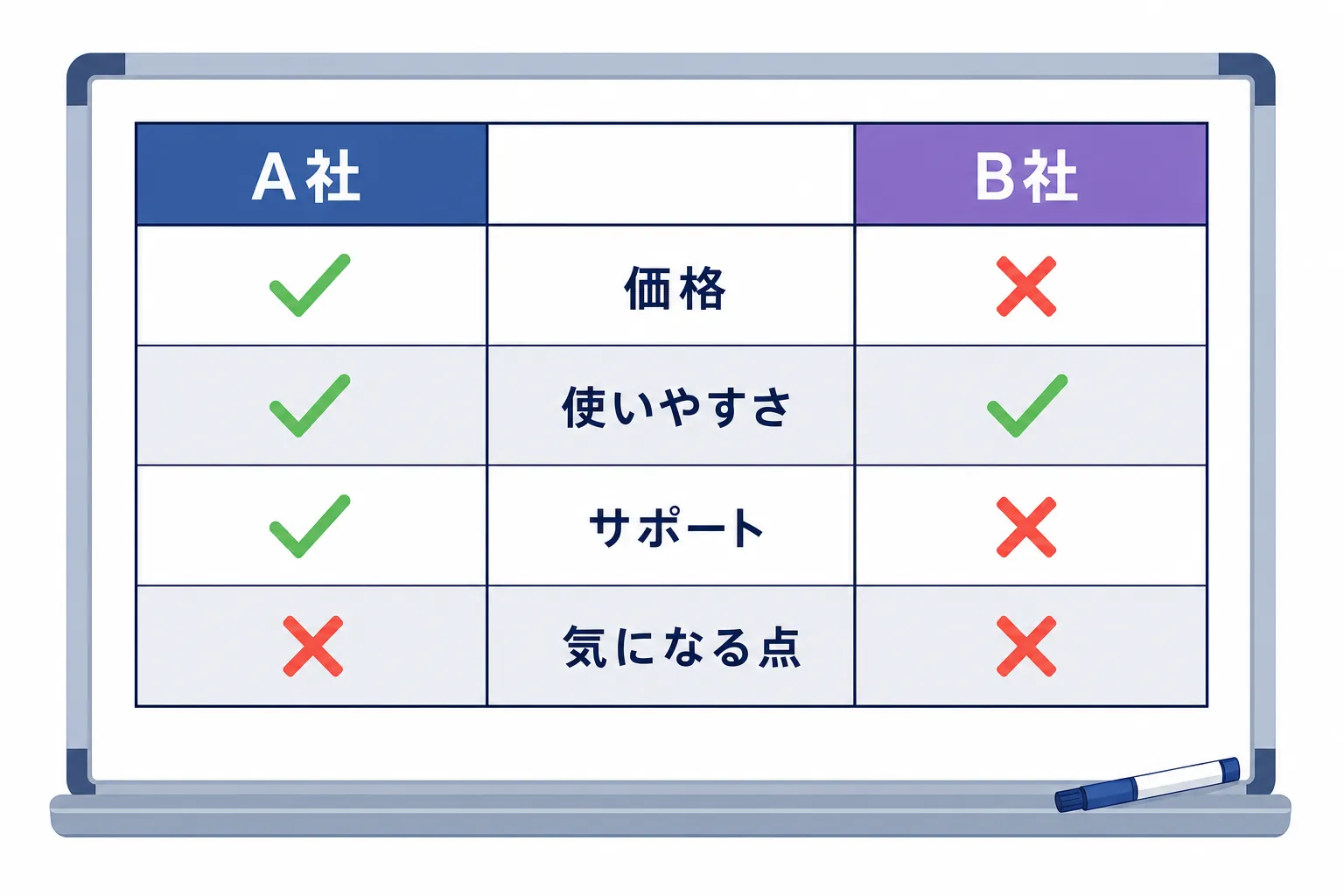 | A社 | | B社 |
|---|---|---|
| ✓ | 価格 | ✗ |
| ✓ | 使いやすさ | ✓ |
| ✓ | サポート | ✗ |
| ✗ | 気になる点 | ✗ |